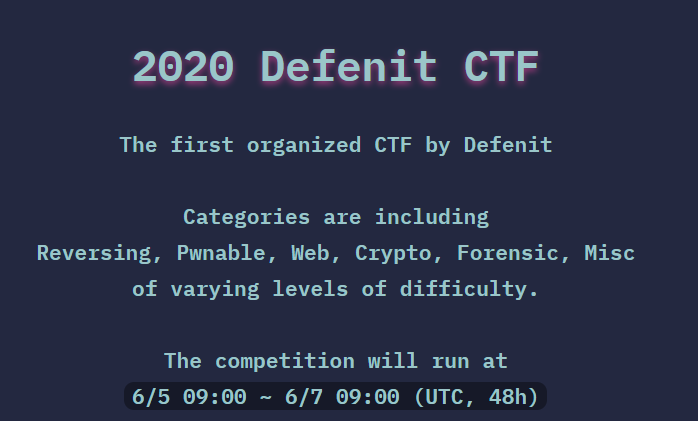 2020 Defenit CTF

The first organized CTF by Defenit

Categories are including
Reversing, Pwnable, Web, Crypto, Forensic, Misc
of varying levels of difficulty.

The competition will run at
6/5 09:00 ~ 6/7 09:00 (UTC, 48h)